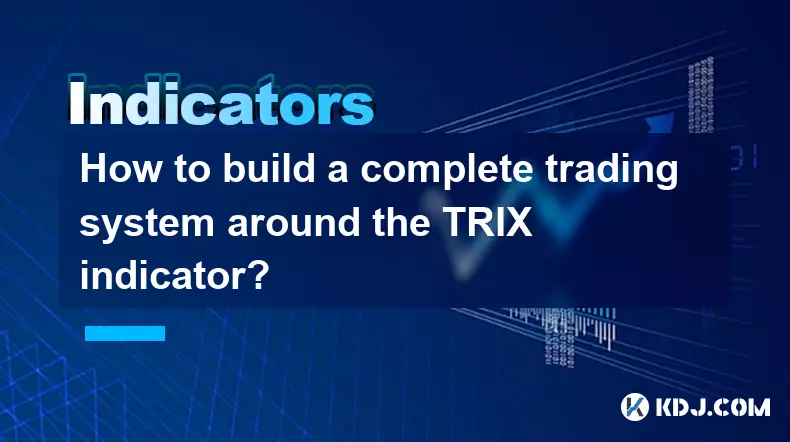 Indicators

How to build a complete trading system around the TRIX indicator?

KDJ.COM